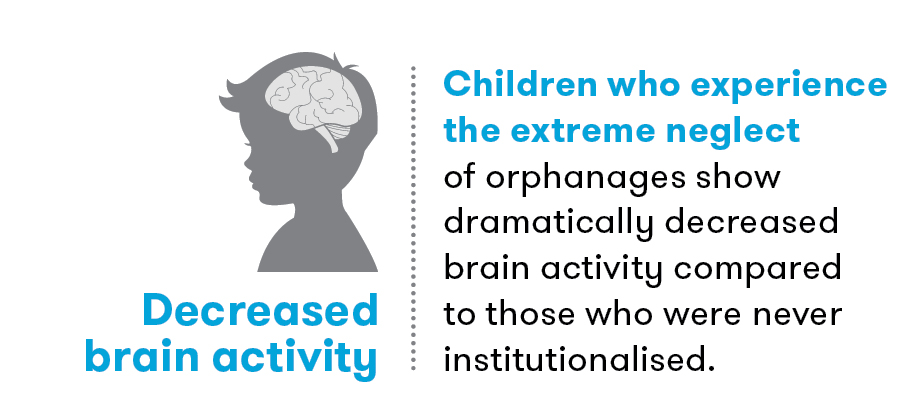 Decreased brain activity

Children who experience the extreme neglect of orphanages show dramatically decreased brain activity compared to those who were never institutionalised.